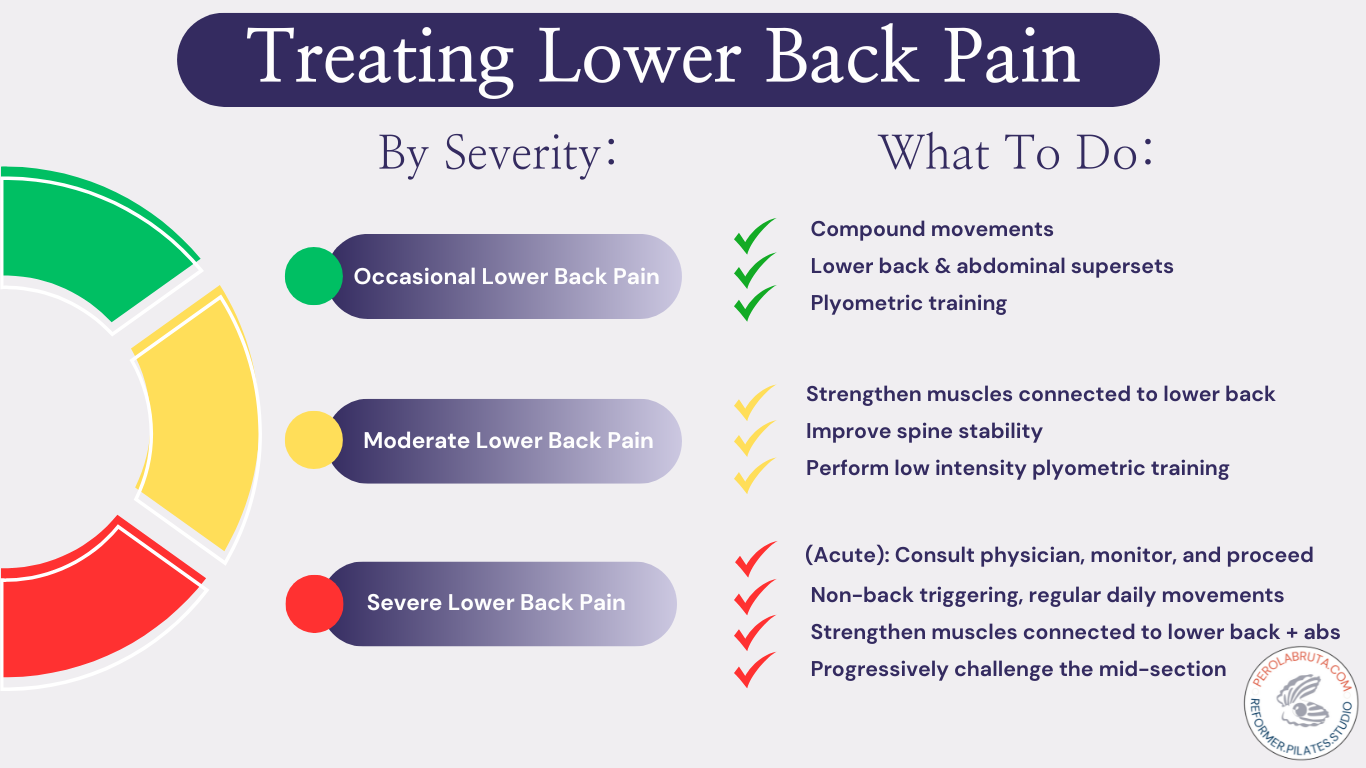 Treating Lower Back Pain

By Severity:

What To Do:

Occasional Lower Back Pain

Compound movements
Lower back & abdominal supersets
Plyometric training

Moderate Lower Back Pain

Strengthen muscles connected to lower back
Improve spine stability
Perform low intensity plyometric training

Severe Lower Back Pain

(Acute): Consult physician, monitor, and proceed
Non-back triggering, regular daily movements
Strengthen muscles connected to lower back + abs
Progressively challenge the mid-section

PEROLABRUTA.COM
REFORMER.PILATES.STUDIO